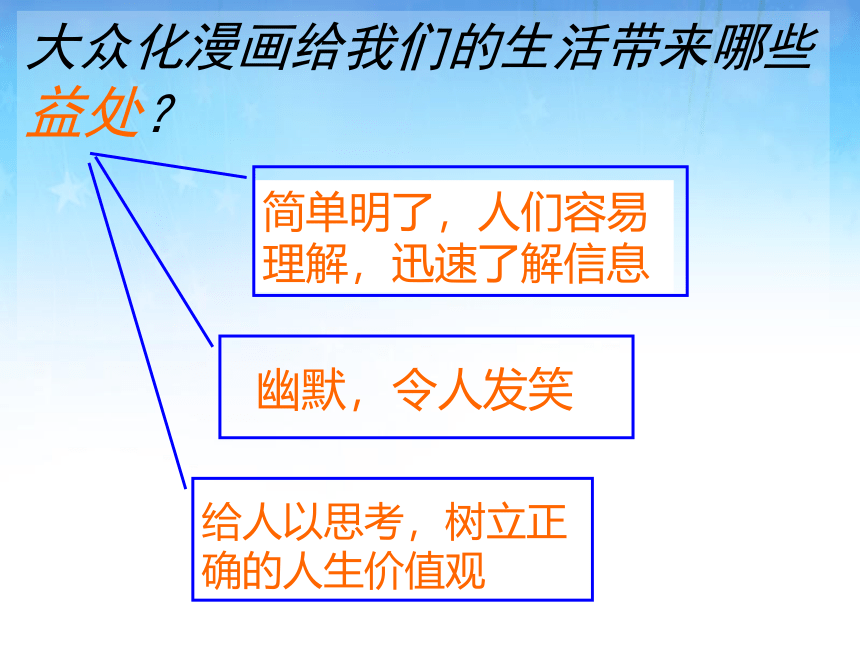 大众化漫画给我们的生活带来哪些益处？

简单明了，人们容易理解，迅速了解信息

幽默，令人发笑

给人以思考，树立正确的人生价值观